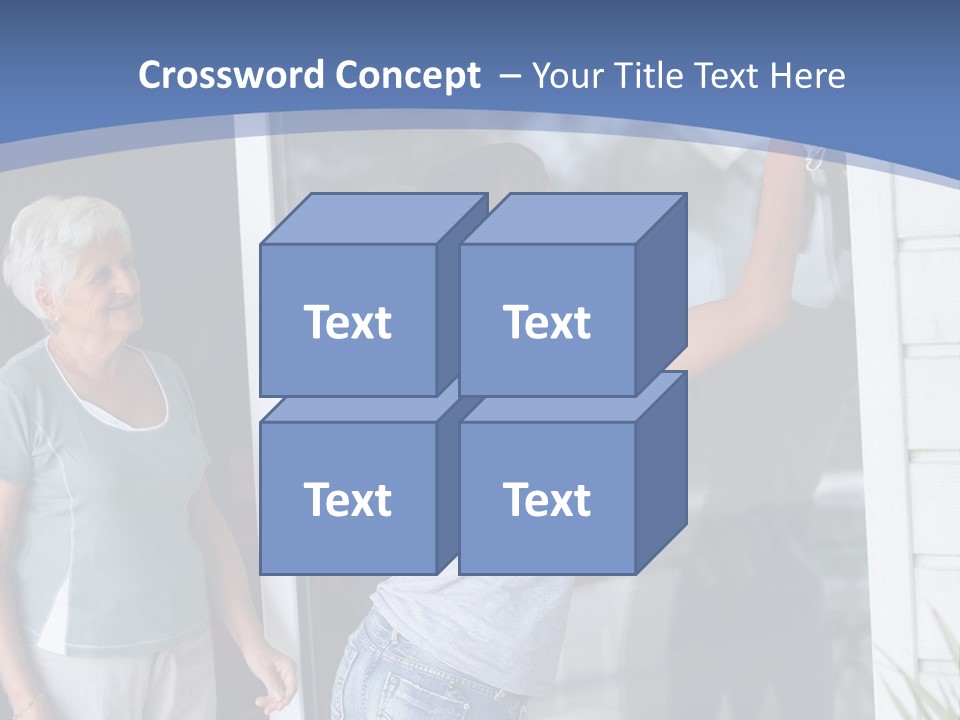 Crossword Concept – Your Title Text Here

Text

Text

Text

Text